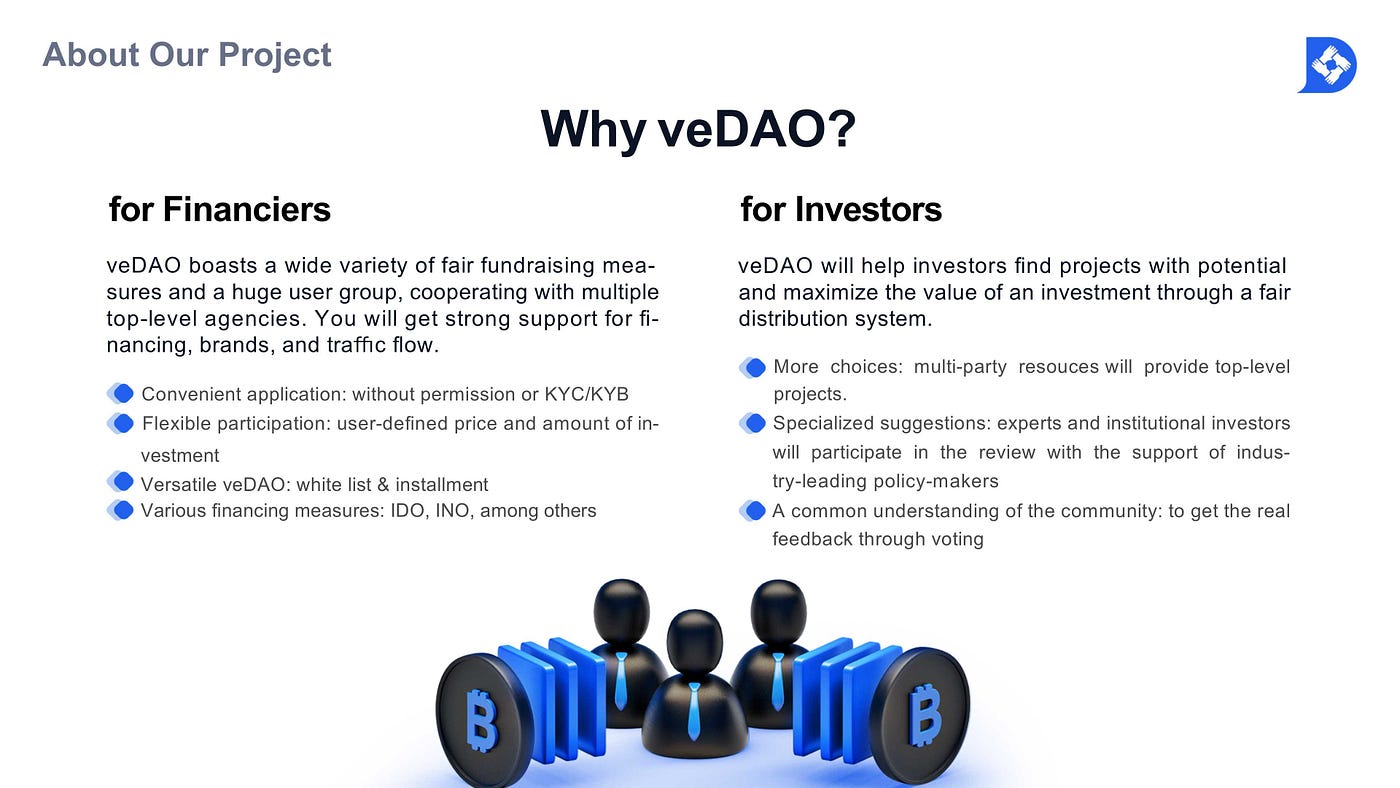 About Our Project

Why veDAO?

for Financiers

veDAO boasts a wide variety of fair fundraising measures and a huge user group, cooperating with multiple top-level agencies. You will get strong support for financing, brands, and traffic flow.

Convenient application: without permission or KYC/KYB
Flexible participation: user-defined price and amount of investment
Versatile veDAO: white list & installment
Various financing measures: IDO, INO, among others

for Investors

veDAO will help investors find projects with potential and maximize the value of an investment through a fair distribution system.

More choices: multi-party resouces will provide top-level projects.
Specialized suggestions: experts and institutional investors will participate in the review with the support of industry-leading policy-makers
A common understanding of the community: to get the real feedback through voting